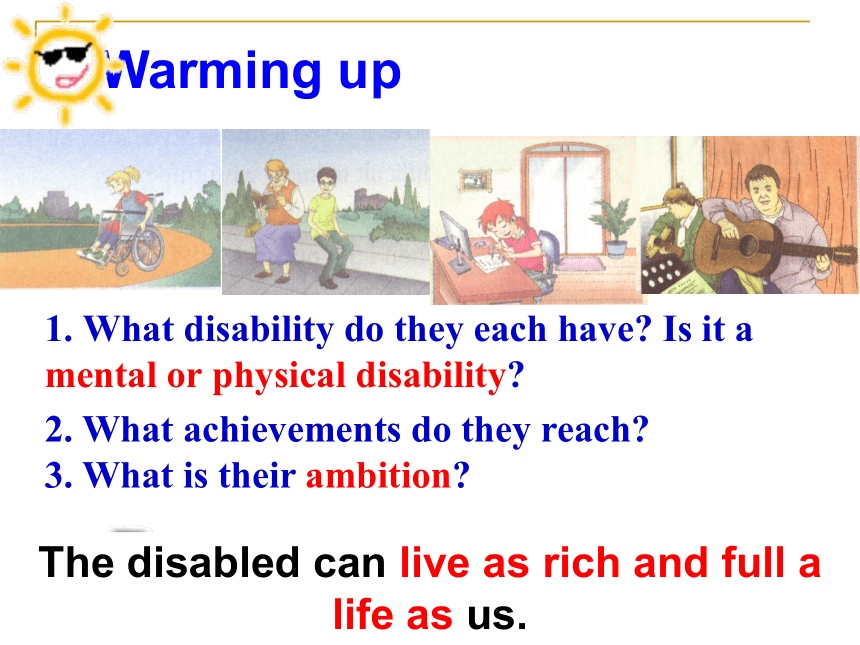 Warming up

1. What disability do they each have? Is it a mental or physical disability?

2. What achievements do they reach?
3. What is their ambition?

The disabled can live as rich and full a life as us.